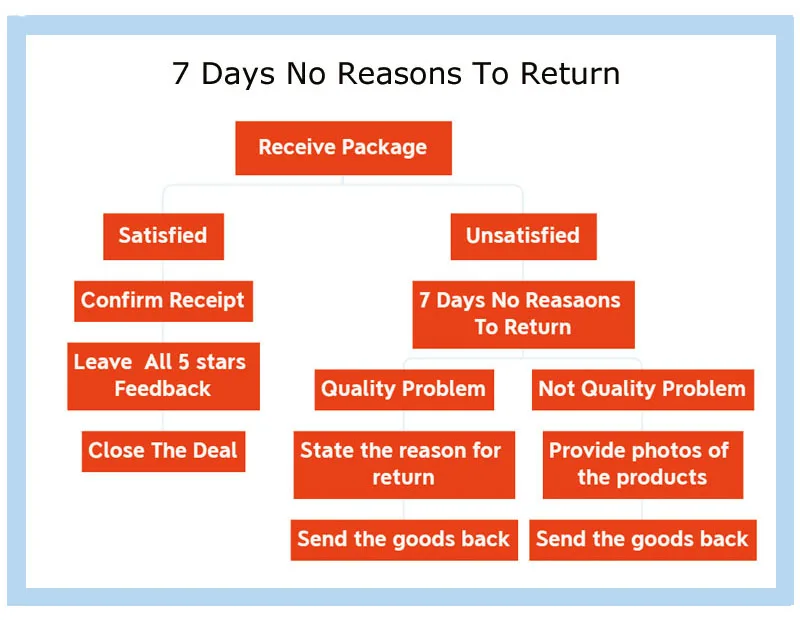 7 Days No Reasons To Return

Receive Package

Satisfied

Confirm Receipt

Leave All 5 stars Feedback

Close The Deal

Unsatisfied

7 Days No Reasaons To Return

Quality Problem

State the reason for return

Send the goods back

Not Quality Problem

Provide photos of the products

Send the goods back